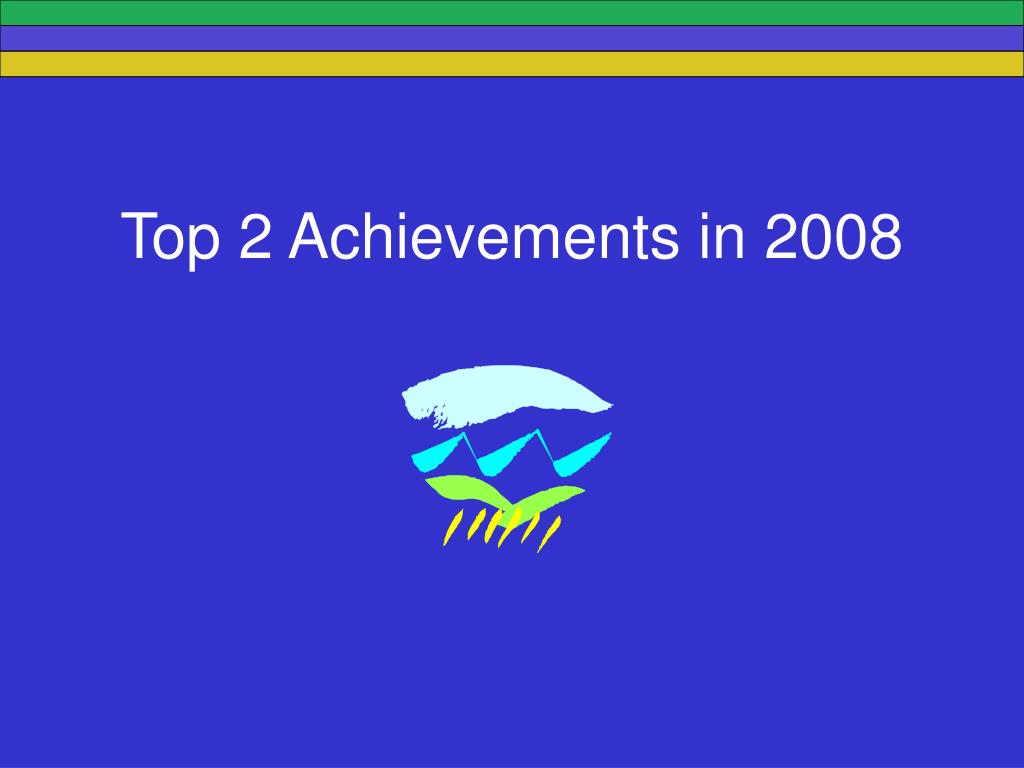 Top 2 Achievements in 2008